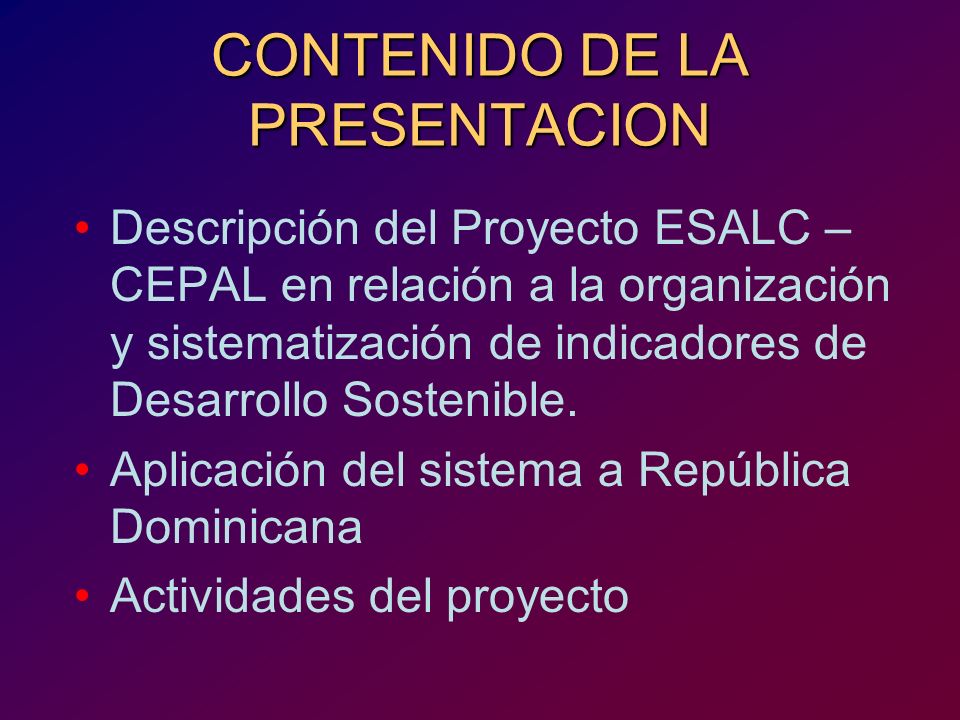 CONTENIDO DE LA PRESENTACION

• Descripción del Proyecto ESALC – CEPAL en relación a la organización y sistematización de indicadores de Desarrollo Sostenible.
• Aplicación del sistema a República Dominicana
• Actividades del proyecto